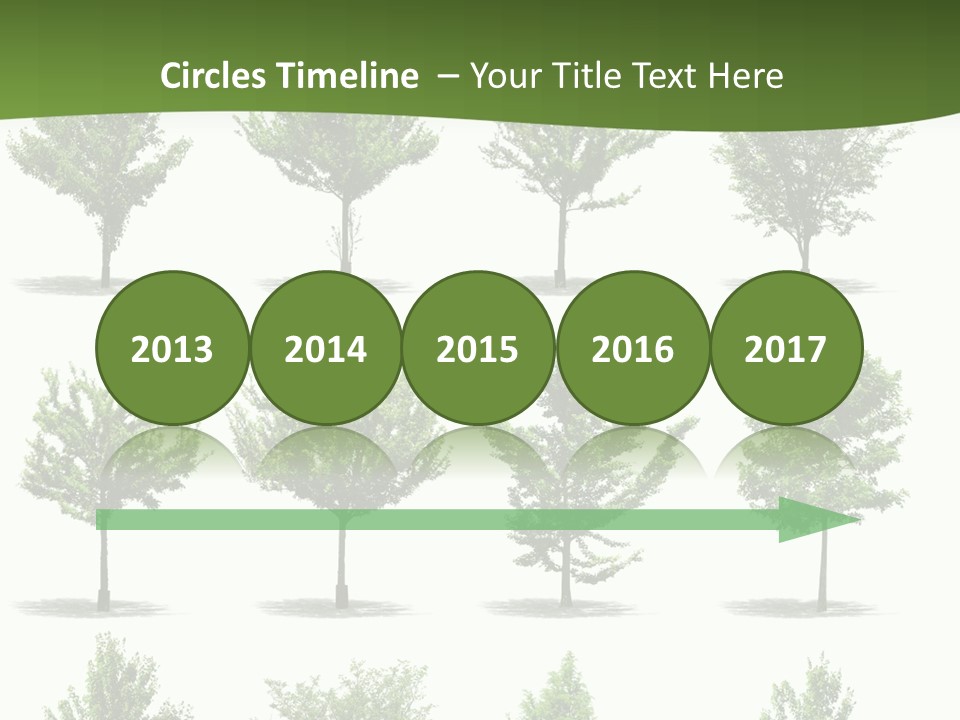 Circles Timeline – Your Title Text Here

2013

2014

2015

2016

2017